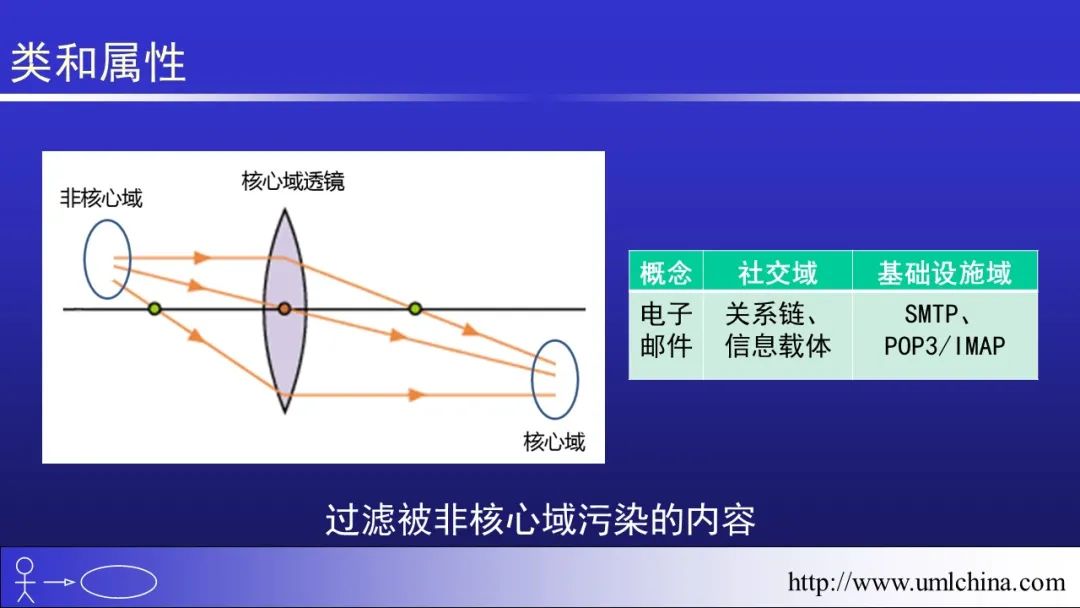 类和属性

非核心域

核心域透镜

核心域

| 概念 | 社交域 | 基础设施域 |
|---|---|---|
| 电子邮件 | 关系链、信息载体 | SMTP、POP3/IMAP |

过滤被非核心域污染的内容

http://www.umlchina.com